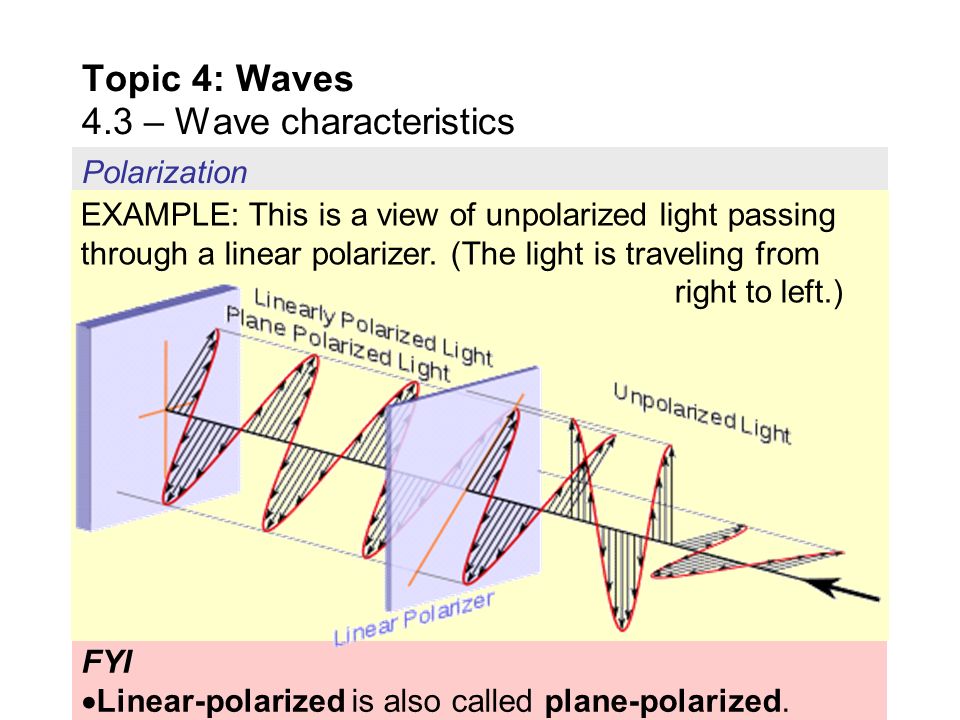 Topic 4: Waves
4.3 – Wave characteristics

Polarization

EXAMPLE: This is a view of unpolarized light passing through a linear polarizer. (The light is traveling from right to left.)

Linearly Polarized Light
Plane Polarized Light
Unpolarized Light
Linear Polarizer

FYI
•Linear-polarized is also called plane-polarized.